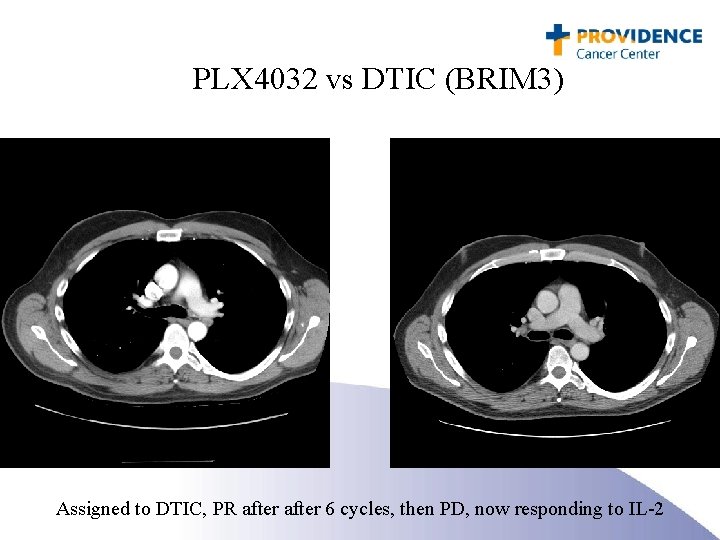 PROVIDENCE
Cancer Center

PLX4032 vs DTIC (BRIM3)

Assigned to DTIC, PR after after 6 cycles, then PD, now responding to IL-2